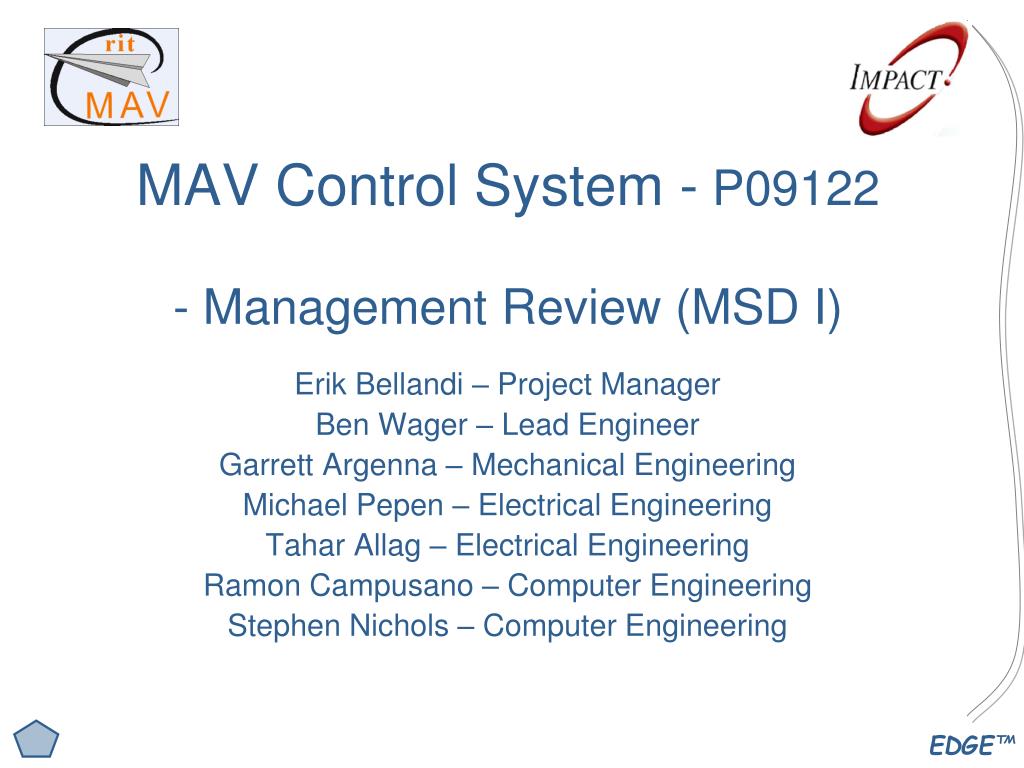 rit
MAV

IMPACT

MAV Control System - P09122

- Management Review (MSD I)

Erik Bellandi – Project Manager
Ben Wager – Lead Engineer
Garrett Argenna – Mechanical Engineering
Michael Pepen – Electrical Engineering
Tahar Allag – Electrical Engineering
Ramon Campusano – Computer Engineering
Stephen Nichols – Computer Engineering

EDGE™